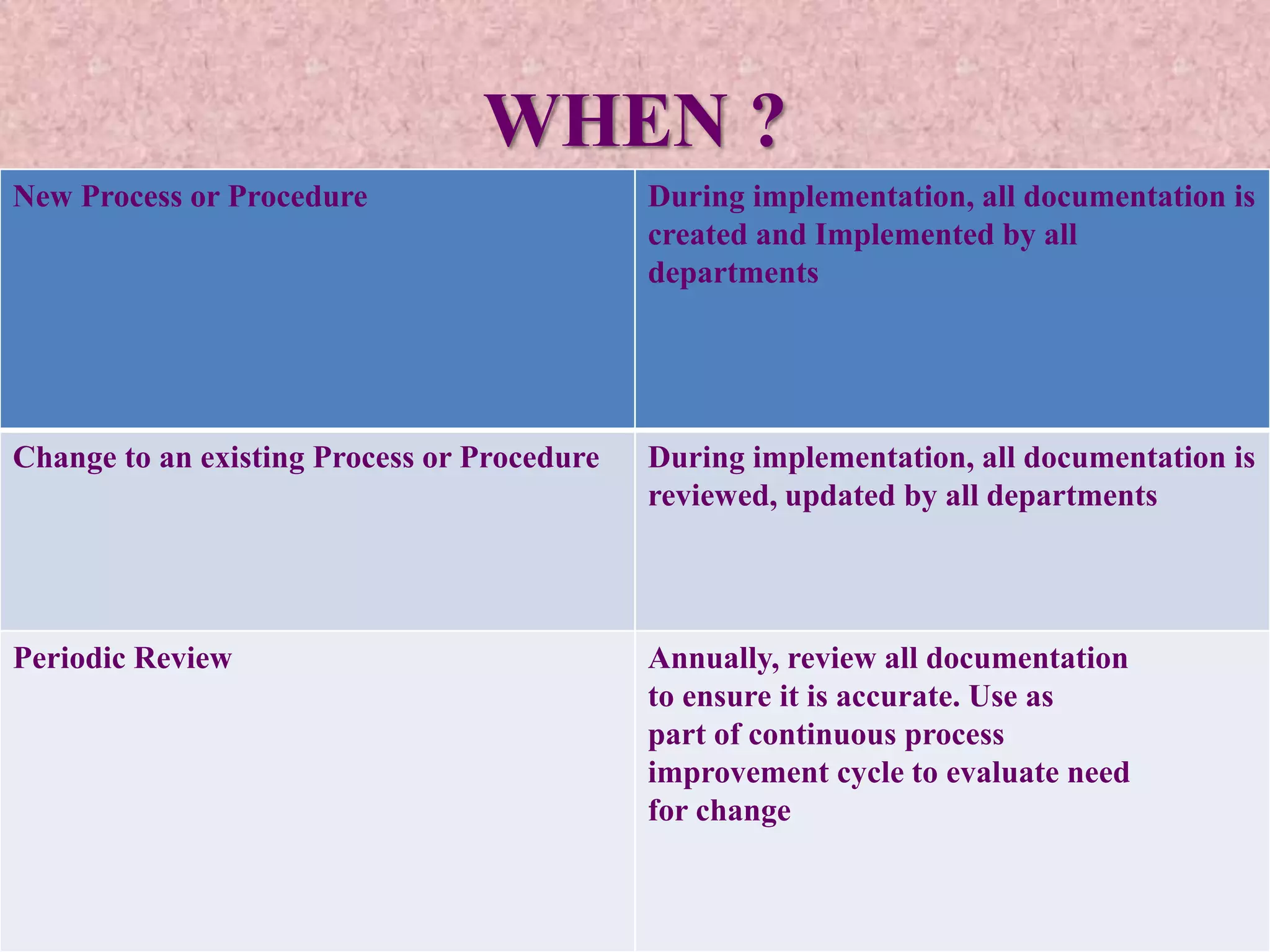 WHEN ?

| New Process or Procedure | During implementation, all documentation is created and Implemented by all departments |
|---|---|
| Change to an existing Process or Procedure | During implementation, all documentation is reviewed, updated by all departments |
| Periodic Review | Annually, review all documentation to ensure it is accurate. Use as part of continuous process improvement cycle to evaluate need for change |